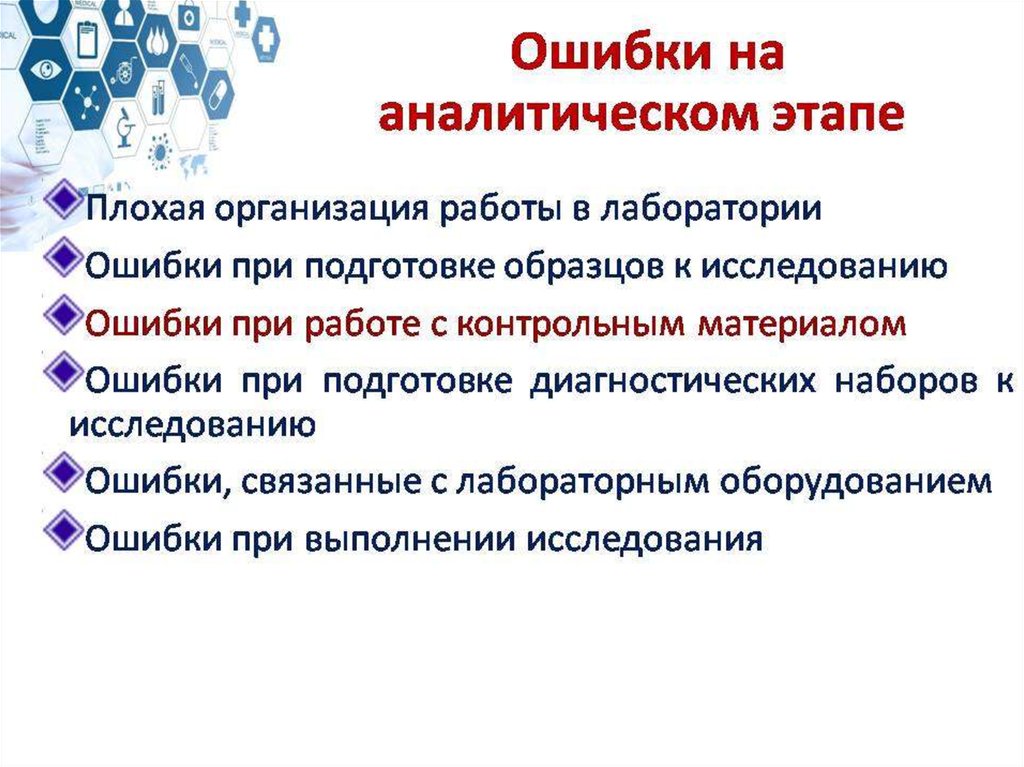 Ошибки на аналитическом этапе

Плохая организация работы в лаборатории

Ошибки при подготовке образцов к исследованию

Ошибки при работе с контрольным материалом

Ошибки при подготовке диагностических наборов к исследованию

Ошибки, связанные с лабораторным оборудованием

Ошибки при выполнении исследования